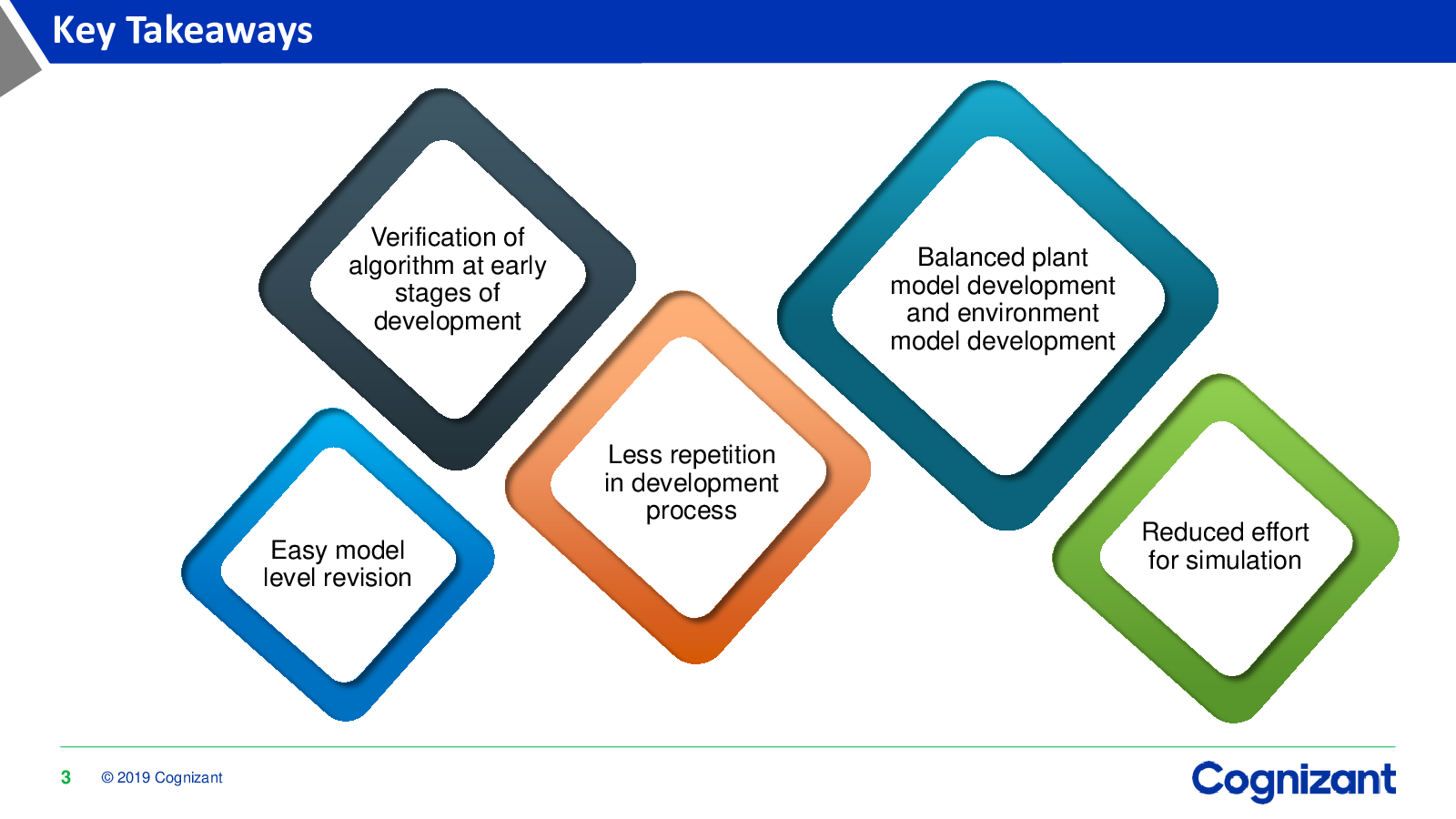 Key Takeaways

Verification of algorithm at early stages of development

Easy model level revision

Less repetition in development process

Balanced plant model development and environment model development

Reduced effort for simulation

3 © 2019 Cognizant

Cognizant